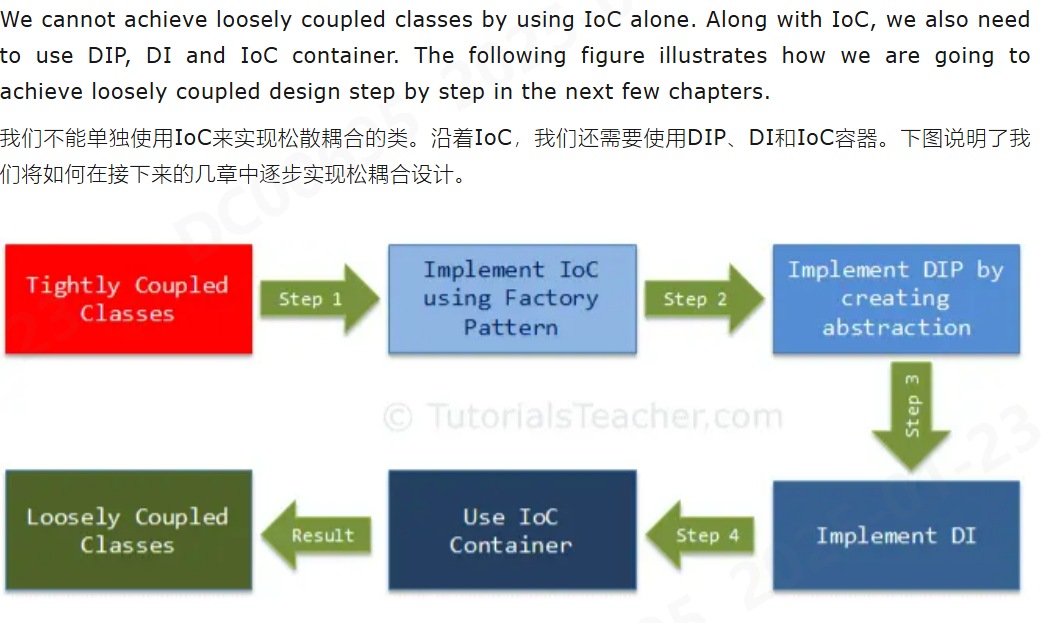 We cannot achieve loosely coupled classes by using IoC alone. Along with IoC, we also need to use DIP, DI and IoC container. The following figure illustrates how we are going to achieve loosely coupled design step by step in the next few chapters.

我们不能单独使用IoC来实现松散耦合的类。沿着IoC，我们还需要使用DIP、DI和IoC容器。下图说明了我们将如何在接下来的几章中逐步实现松耦合设计。

Tightly Coupled Classes

Step 1

Implement IoC using Factory Pattern

Step 2

Implement DIP by creating abstraction

Step 3

© TutorialsTeacher.com

Implement DI

Step 4

Use IoC Container

Result

Loosely Coupled Classes